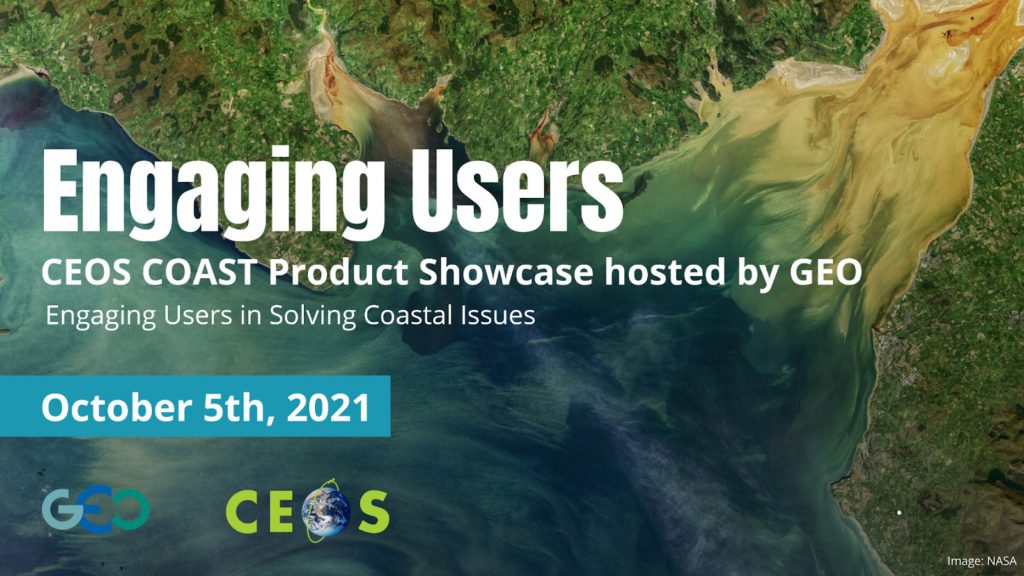 Engaging Users

CEOS COAST Product Showcase hosted by GEO

Engaging Users in Solving Coastal Issues

October 5th, 2021

GEO

CEOS

Image: NASA